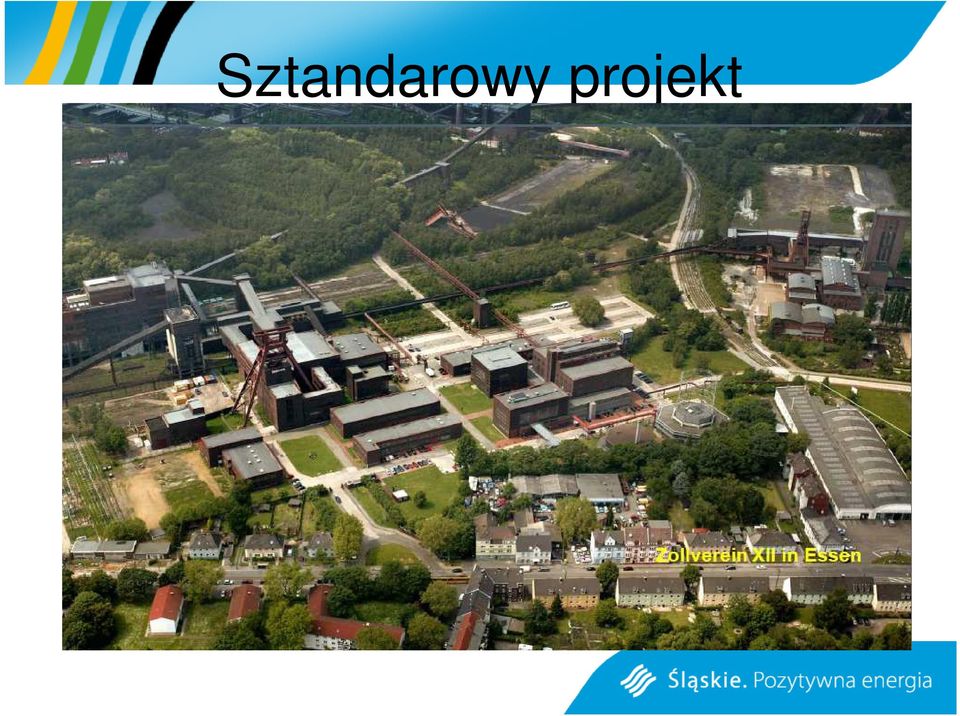 Sztandarowy projekt

Zollverein XII in Essen

Śląskie. Pozytywna energia